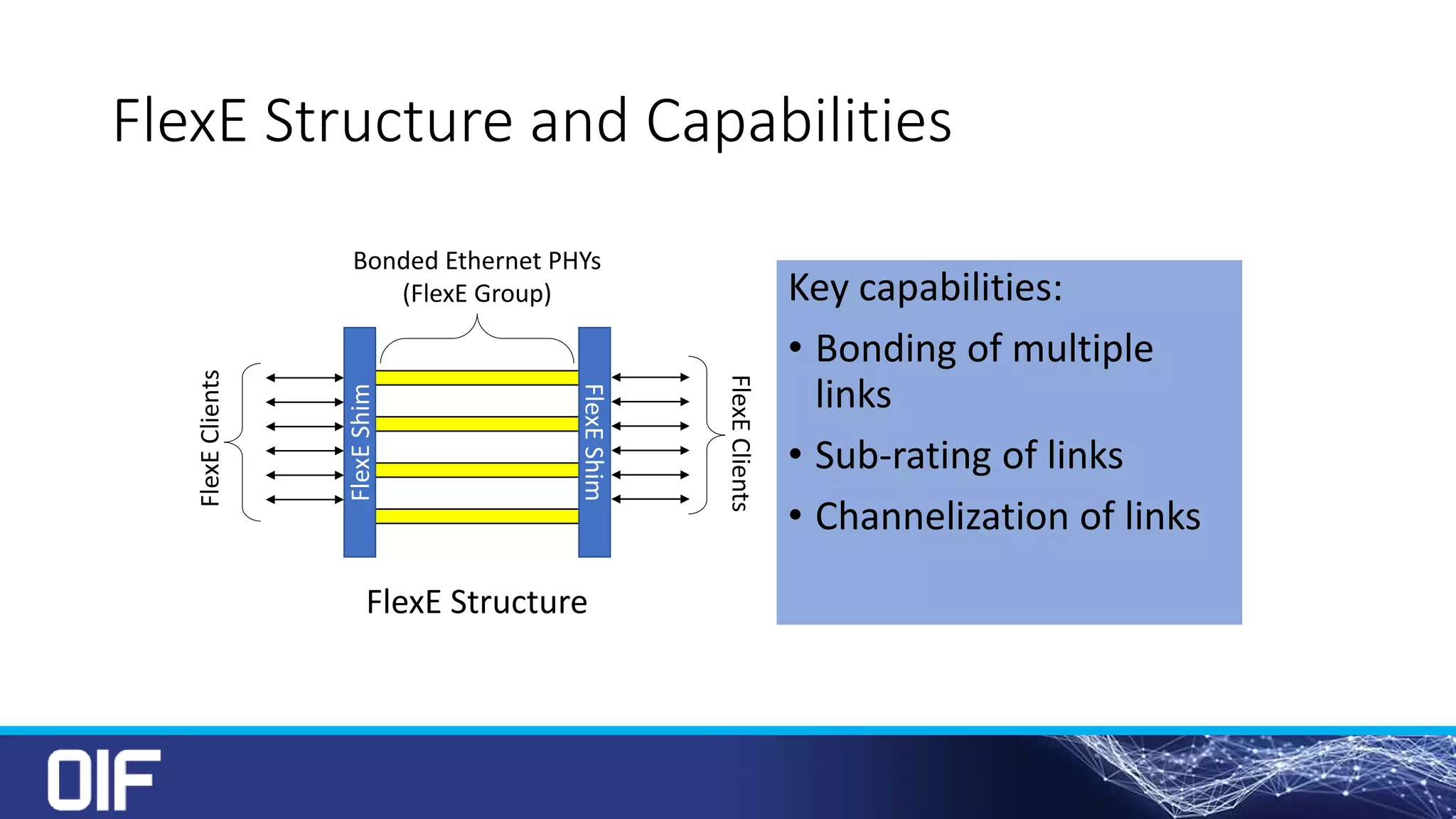 FlexE Structure and Capabilities

Bonded Ethernet PHYs
(FlexE Group)

FlexE Clients

FlexE Shim

FlexE Shim

FlexE Clients

FlexE Structure

Key capabilities:

• Bonding of multiple links

• Sub-rating of links

• Channelization of links

OIF